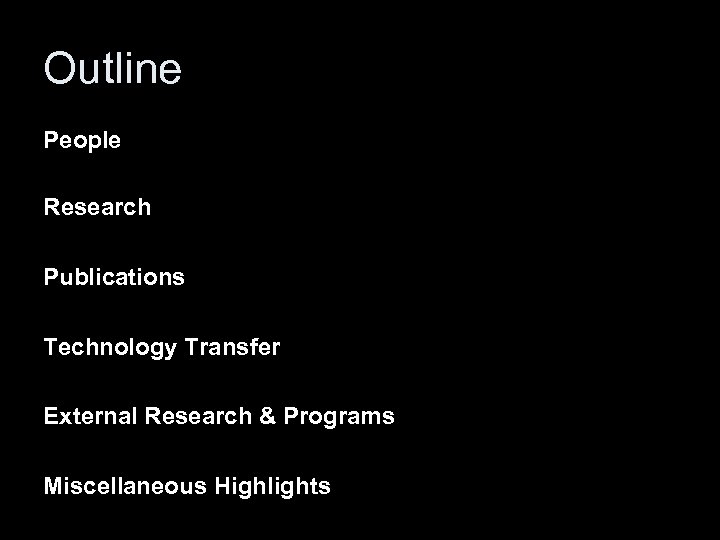 Outline

People

Research

Publications

Technology Transfer

External Research & Programs

Miscellaneous Highlights